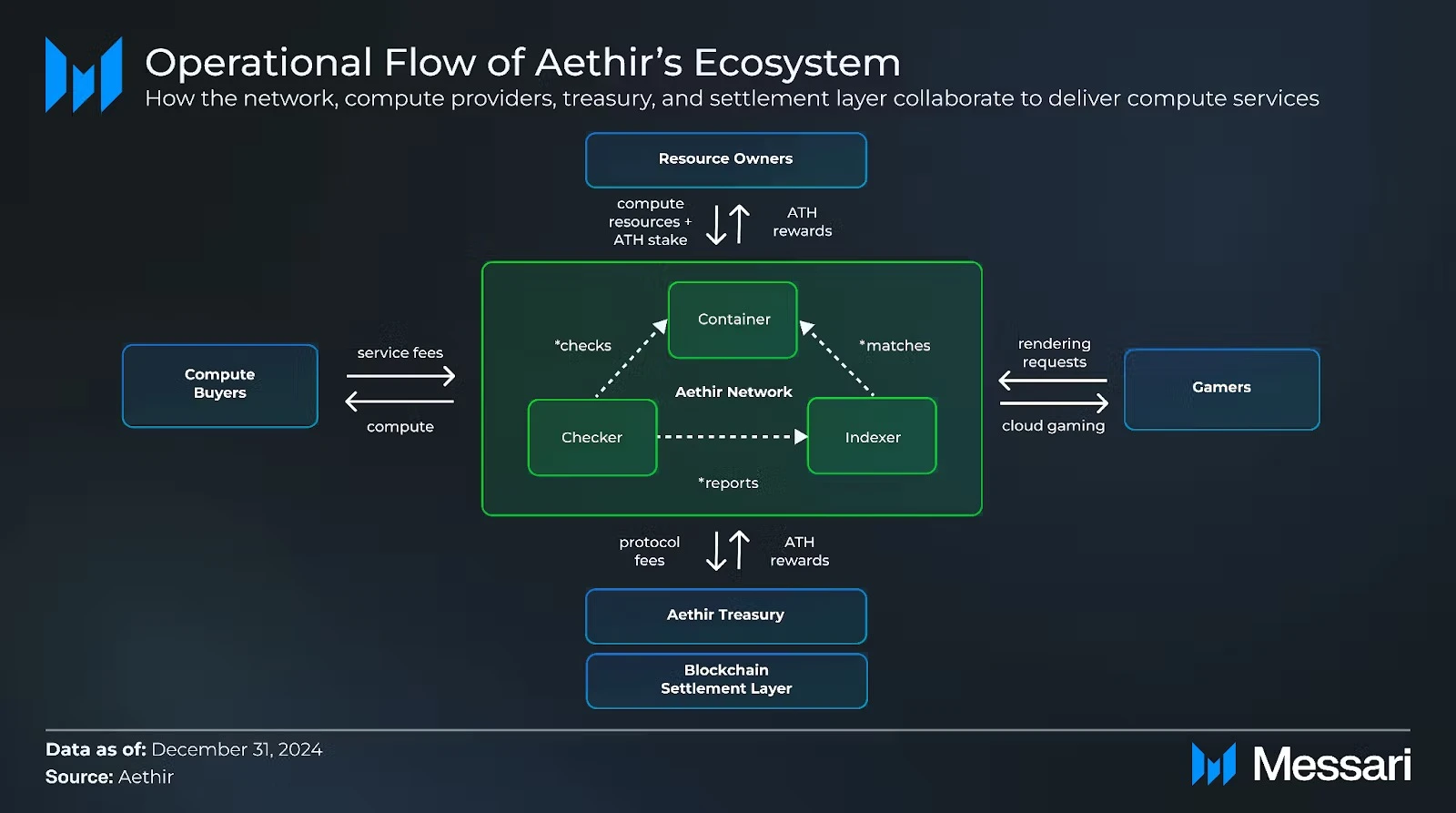 Operational Flow of Aethir's Ecosystem
How the network, compute providers, treasury, and settlement layer collaborate to deliver compute services

Resource Owners

compute resources + ATH stake

ATH rewards

Compute Buyers

service fees

compute

Container

*checks

*matches

Aethir Network

Checker

Indexer

*reports

rendering requests

cloud gaming

Gamers

protocol fees

ATH rewards

Aethir Treasury

Blockchain Settlement Layer

Data as of: December 31, 2024
Source: Aethir

Messari